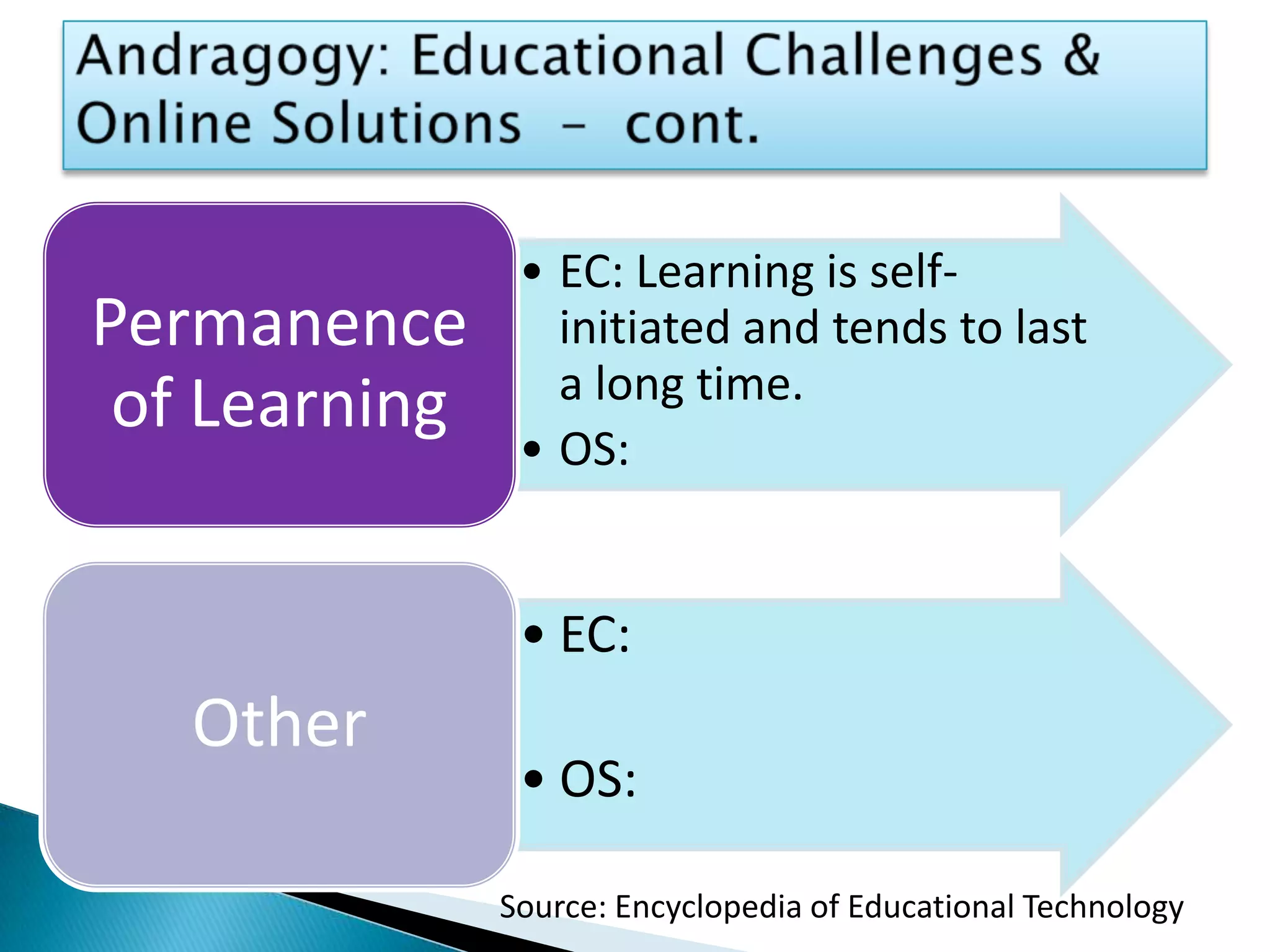 Andragogy: Educational Challenges & Online Solutions – cont.

Permanence of Learning

• EC: Learning is self-initiated and tends to last a long time.
• OS:

Other

• EC:
• OS:

Source: Encyclopedia of Educational Technology